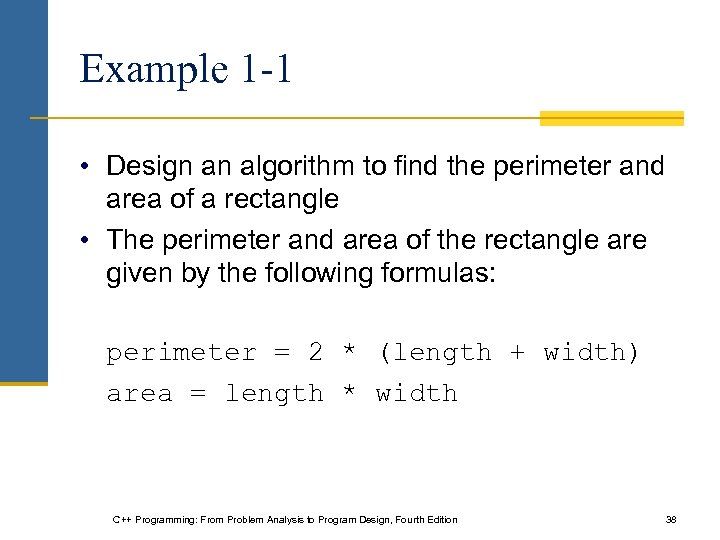 Example 1-1

• Design an algorithm to find the perimeter and area of a rectangle

• The perimeter and area of the rectangle are given by the following formulas:

perimeter = 2 * (length + width)

area = length * width

C++ Programming: From Problem Analysis to Program Design, Fourth Edition

38